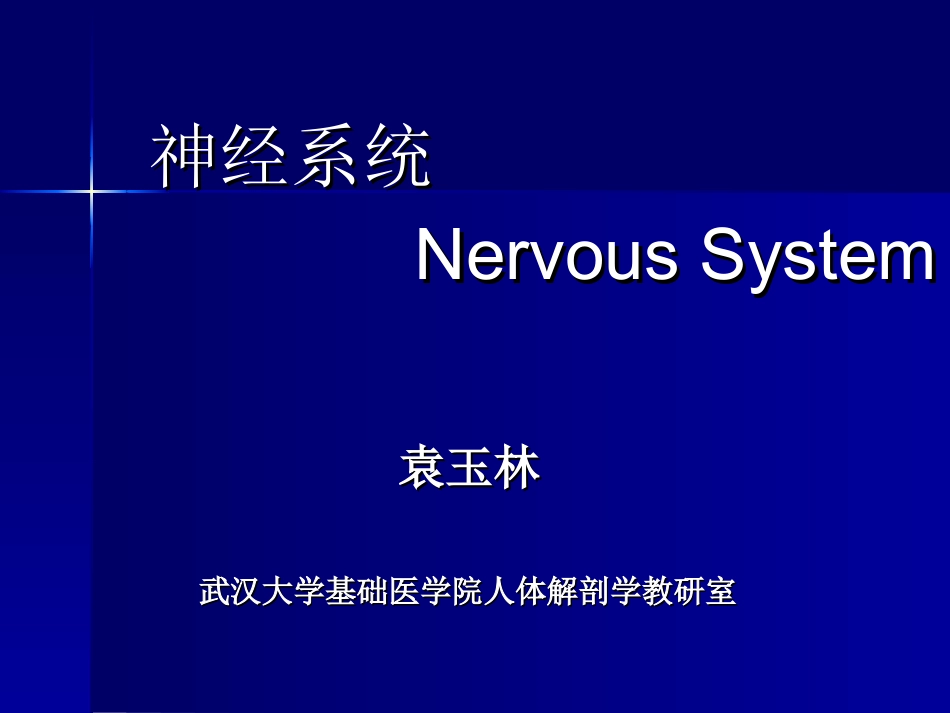 神经系统

Nervous System

袁玉林

武汉大学基础医学院人体解剖学教研室